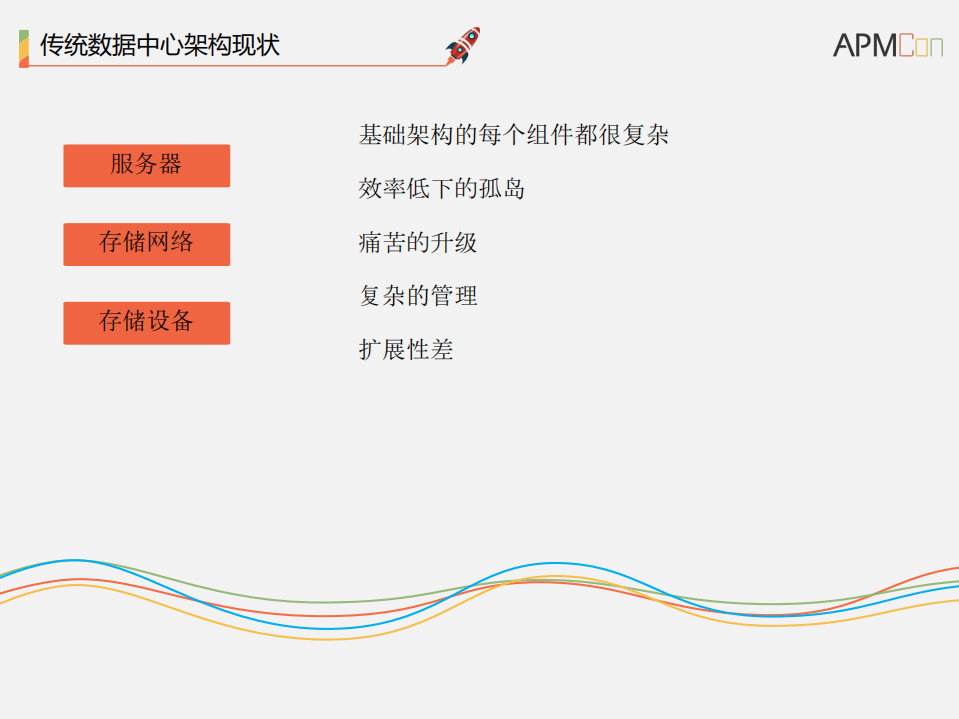 传统数据中心架构现状

APMCon

服务器

存储网络

存储设备

基础架构的每个组件都很复杂

效率低下的孤岛

痛苦的升级

复杂的管理

扩展性差